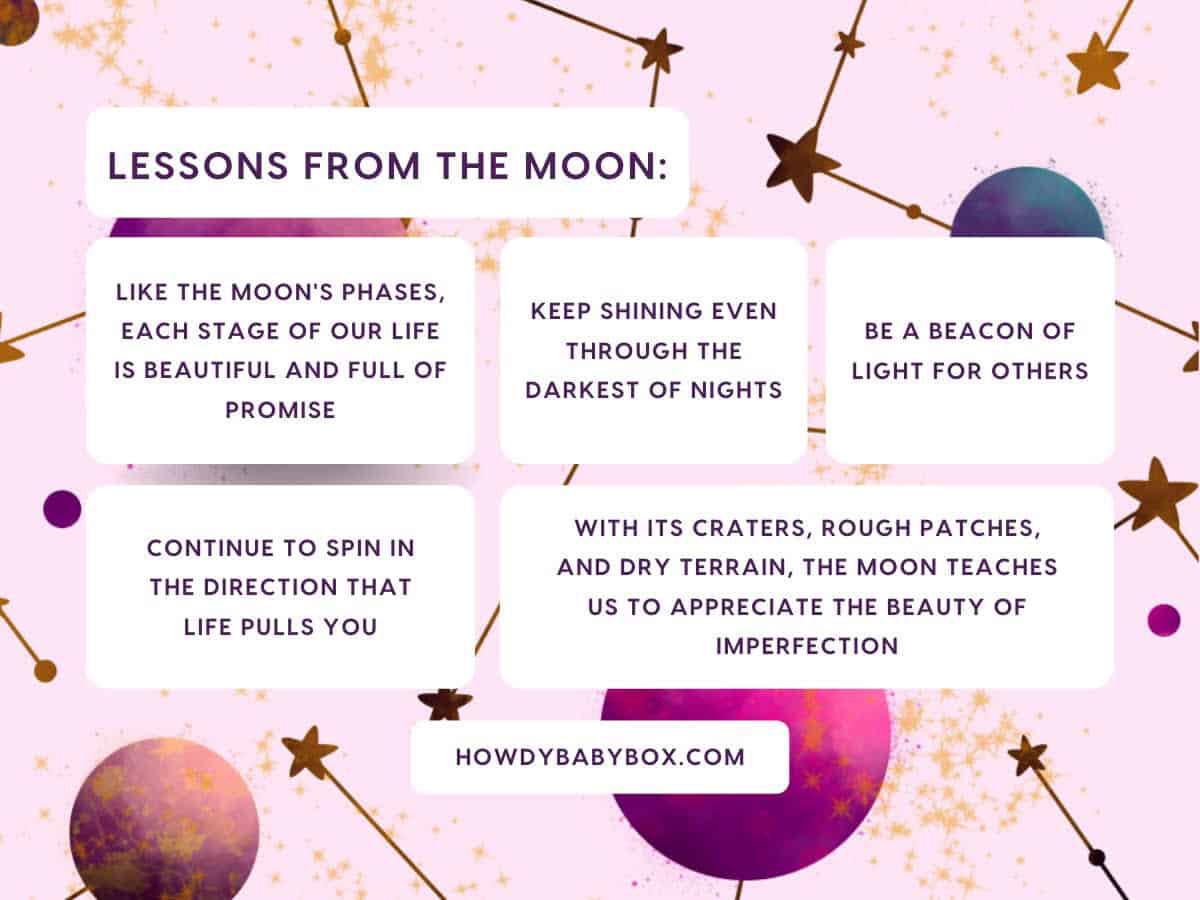 LESSONS FROM THE MOON:

LIKE THE MOON'S PHASES, EACH STAGE OF OUR LIFE IS BEAUTIFUL AND FULL OF PROMISE

KEEP SHINING EVEN THROUGH THE DARKEST OF NIGHTS

BE A BEACON OF LIGHT FOR OTHERS

CONTINUE TO SPIN IN THE DIRECTION THAT LIFE PULLS YOU

WITH ITS CRATERS, ROUGH PATCHES, AND DRY TERRAIN, THE MOON TEACHES US TO APPRECIATE THE BEAUTY OF IMPERFECTION

HOWDYBABYBOX.COM